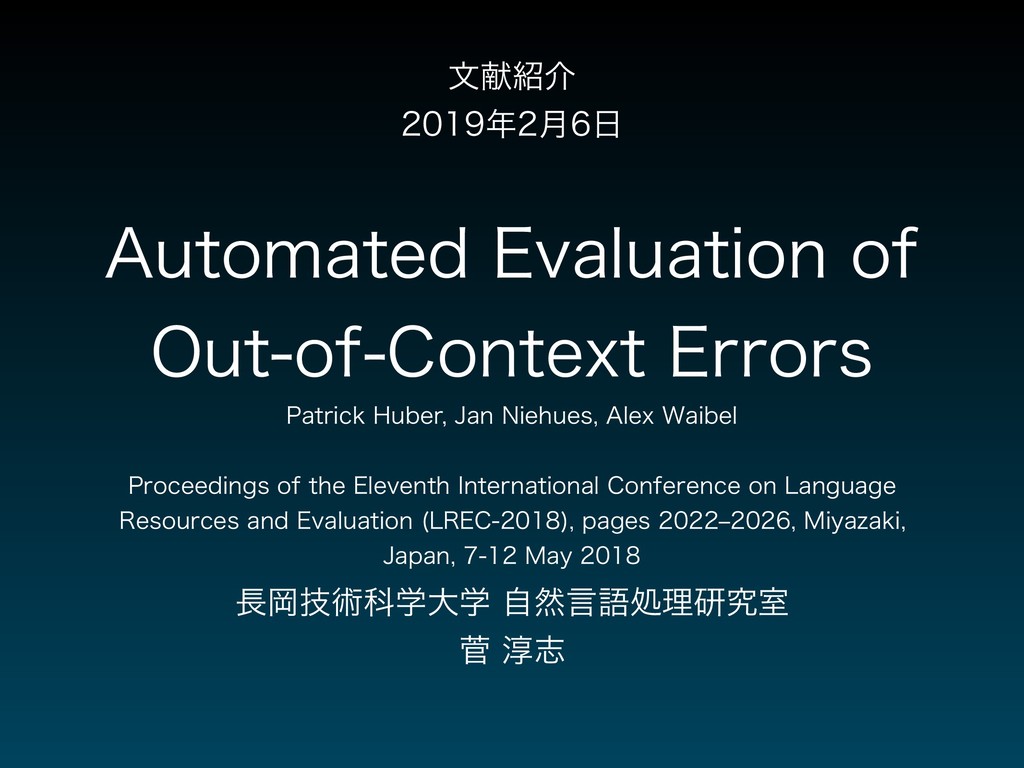 文献紹介
2019年2月6日

Automated Evaluation of Out-of-Context Errors

Patrick Huber, Jan Niehues, Alex Waibel

Proceedings of the Eleventh International Conference on Language Resources and Evaluation (LREC-2018), pages 2022–2026, Miyazaki, Japan, 7-12 May 2018

長岡技術科学大学 自然言語処理研究室
菅 淳志